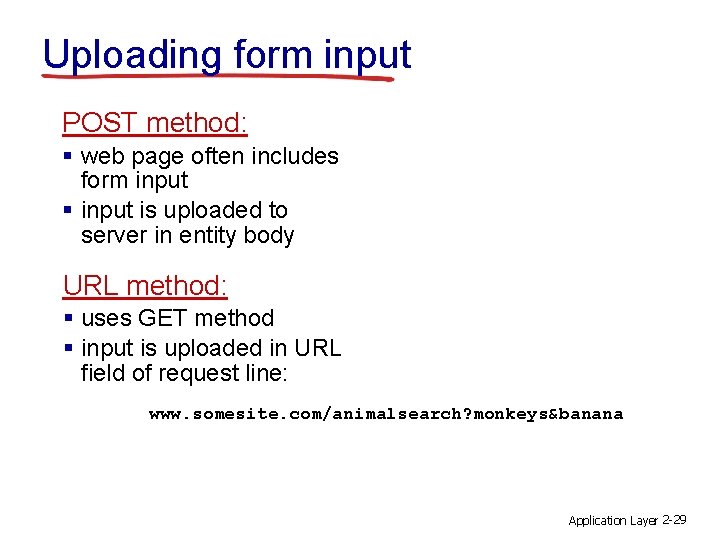 Uploading form input

POST method:

- web page often includes form input
- input is uploaded to server in entity body

URL method:

- uses GET method
- input is uploaded in URL field of request line:

www.somesite.com/animalsearch?monkeys&banana

Application Layer 2-29